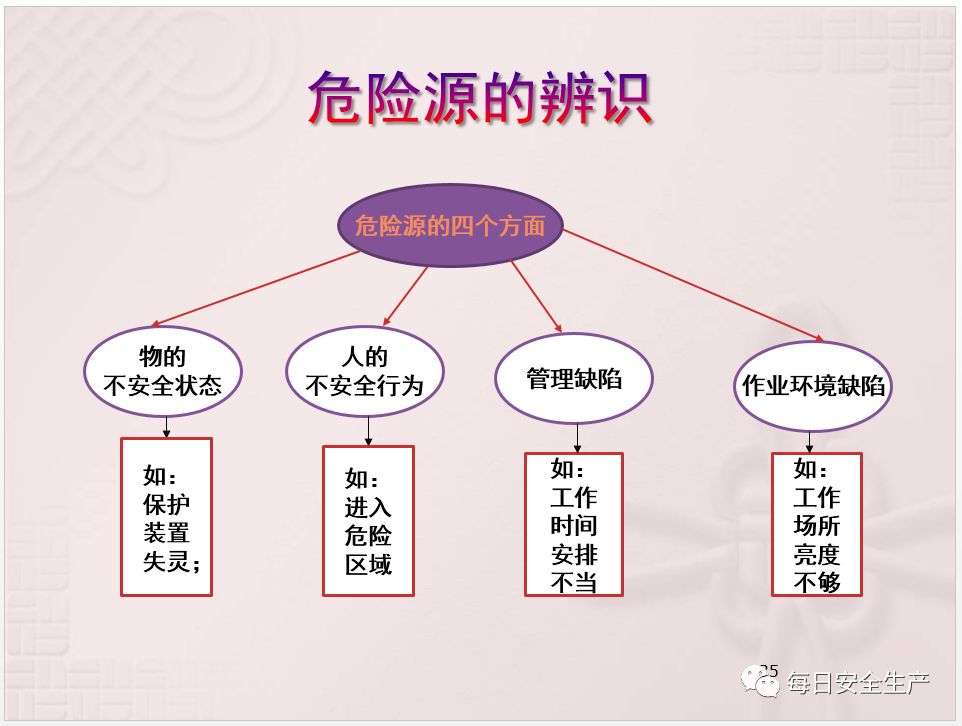 危险源的辨识

危险源的四个方面

物的不安全状态

人的不安全行为

管理缺陷

作业环境缺陷

如：保护装置失灵；

如：进入危险区域

如：工作时间安排不当

如：工作场所亮度不够

25

每日安全生产